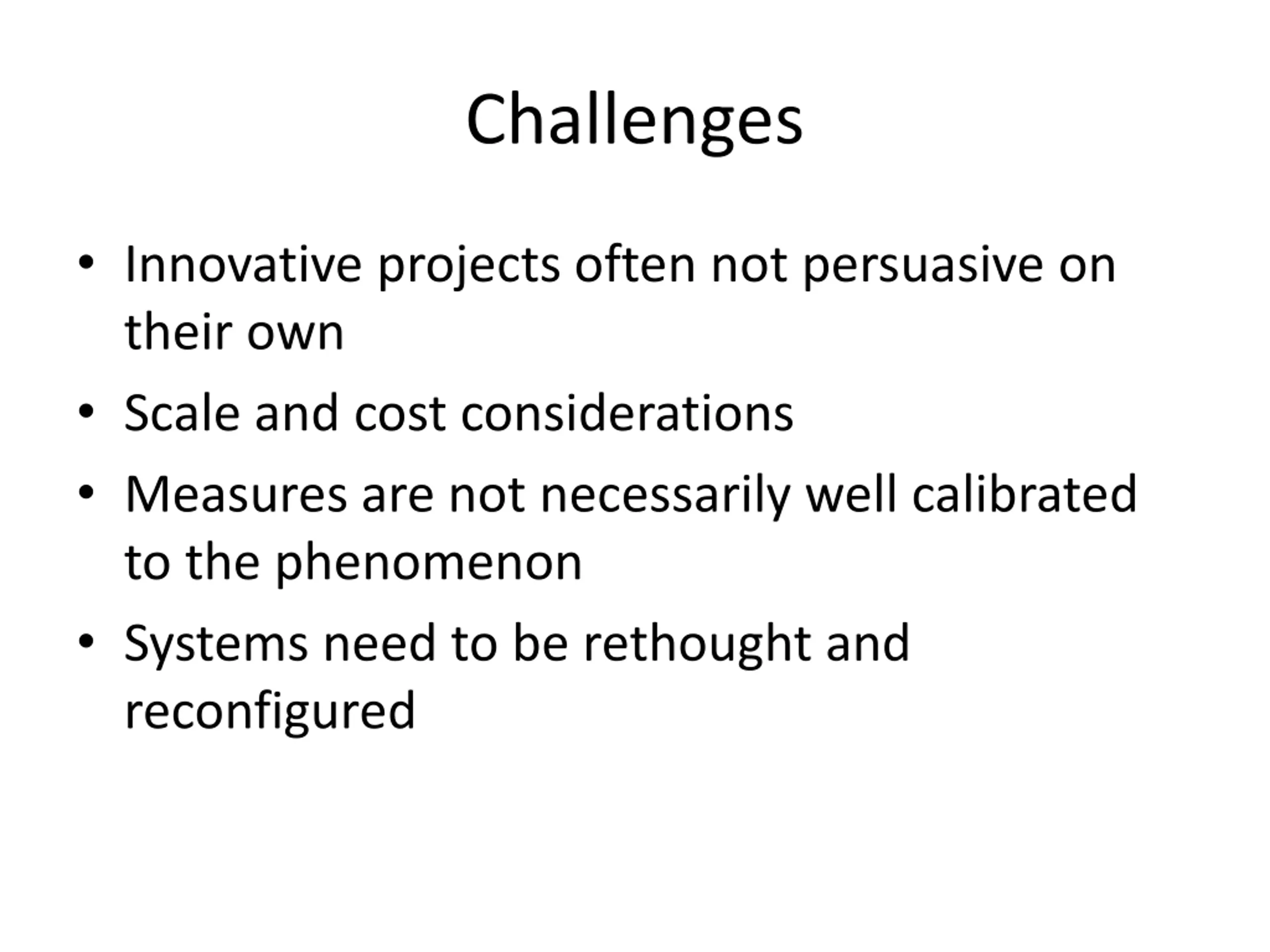 Challenges

• Innovative projects often not persuasive on their own
• Scale and cost considerations
• Measures are not necessarily well calibrated to the phenomenon
• Systems need to be rethought and reconfigured